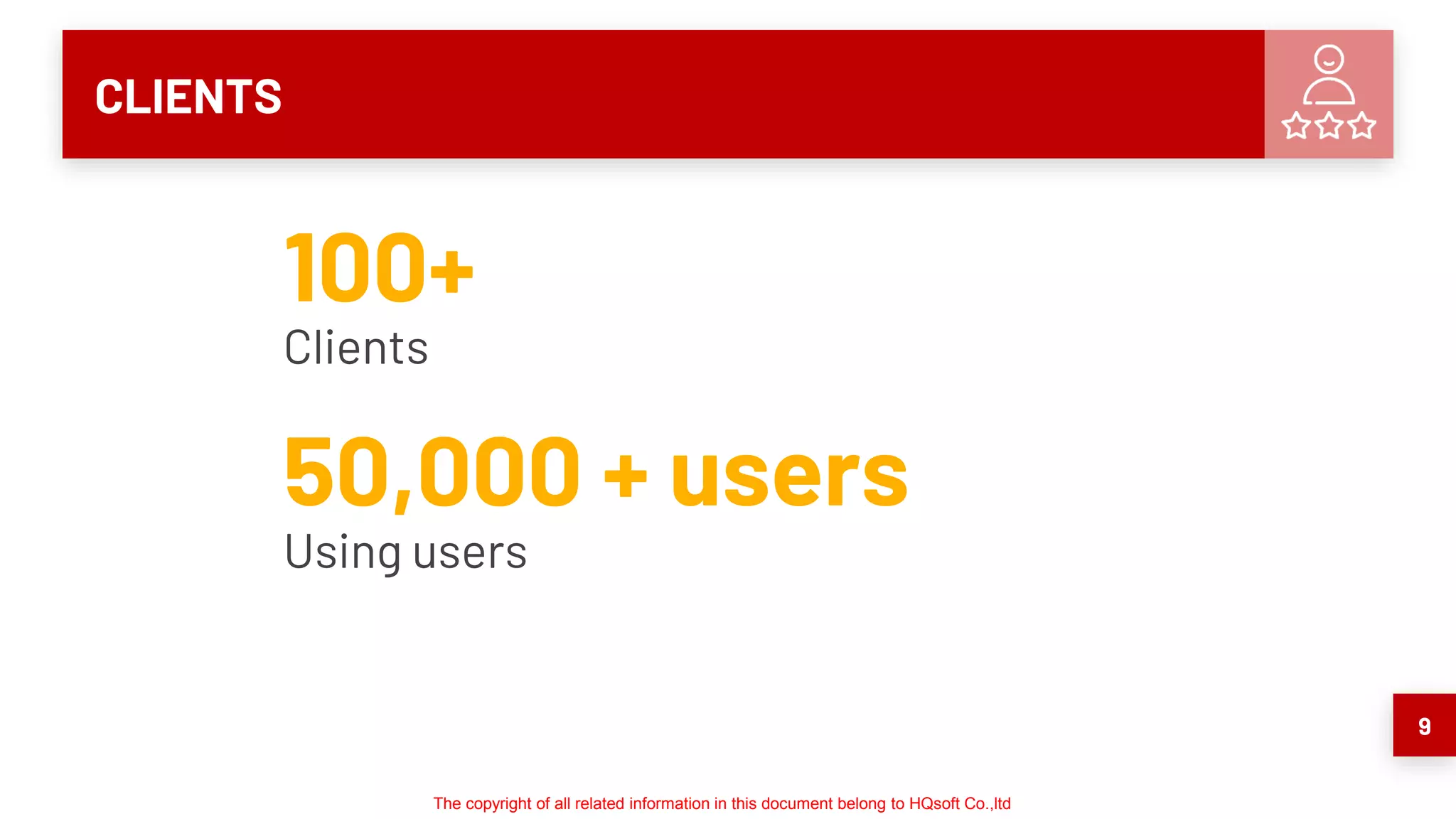 CLIENTS

100+

Clients

50,000 + users

Using users

9

The copyright of all related information in this document belong to HQsoft Co.,ltd